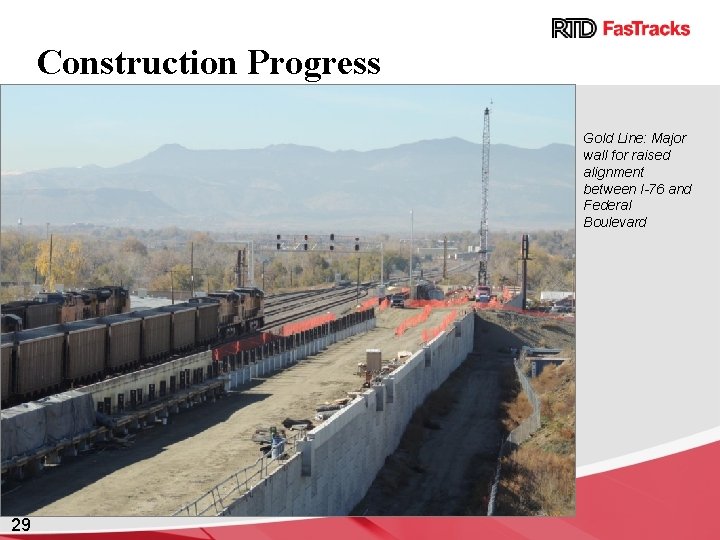 RTD FasTracks

Construction Progress

Gold Line: Major wall for raised alignment between I-76 and Federal Boulevard

29